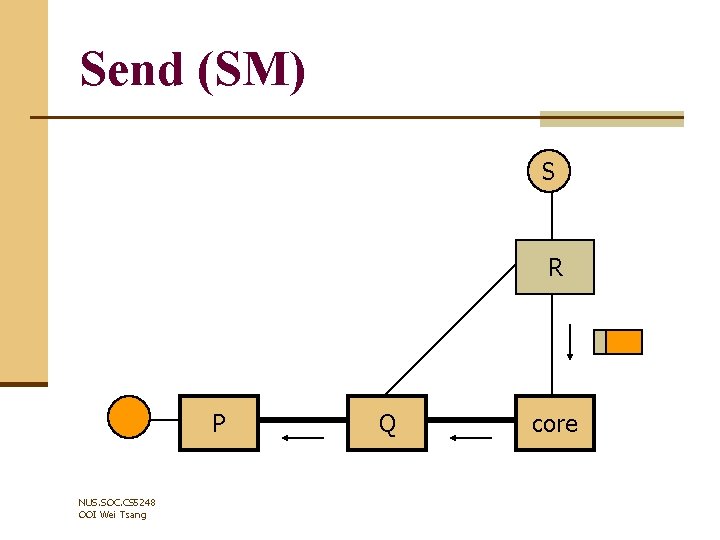 Send (SM)

S

R

P

Q

core

NUS.SOC.CS5248
OOI Wei Tsang